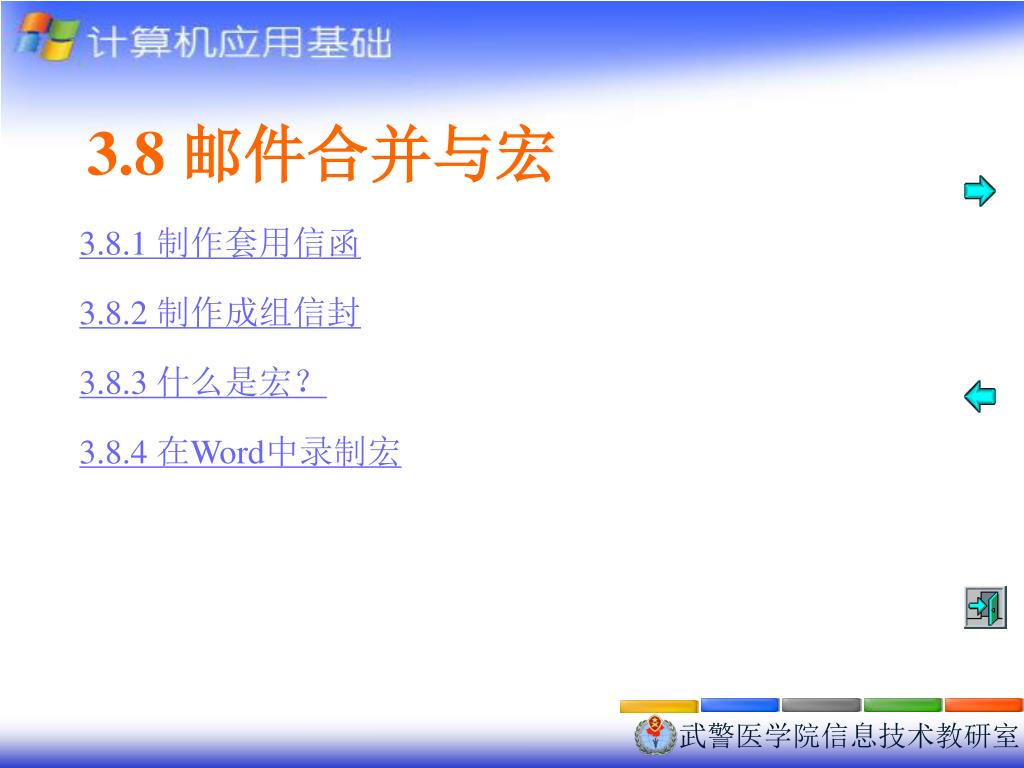 计算机应用基础

3.8 邮件合并与宏

3.8.1 制作套用信函

3.8.2 制作成组信封

3.8.3 什么是宏？

3.8.4 在Word中录制宏

武警医学院信息技术教研室